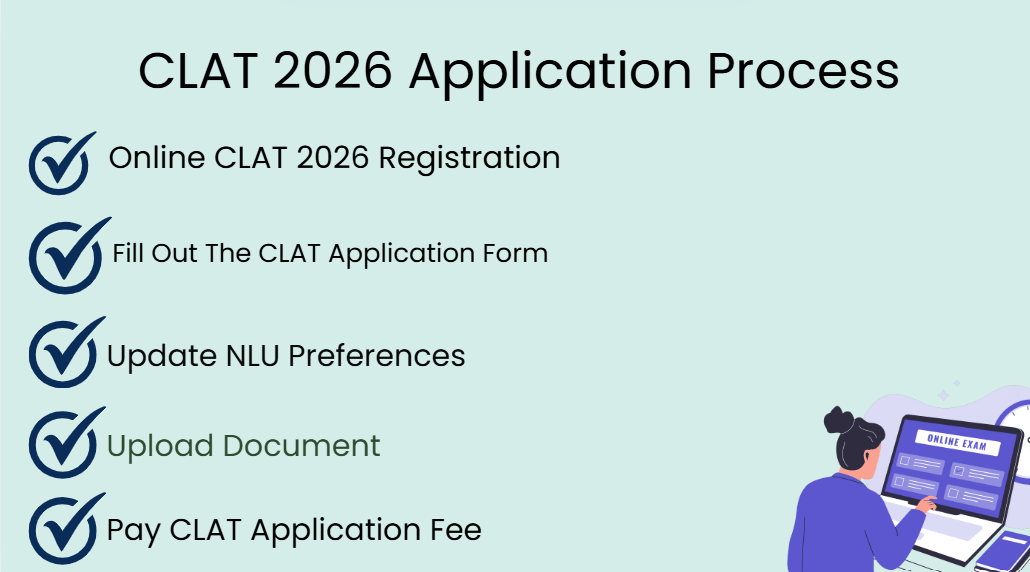 CLAT 2026 Application Process

Online CLAT 2026 Registration

Fill Out The CLAT Application Form

Update NLU Preferences

Upload Document

Pay CLAT Application Fee

ONLINE EXAM